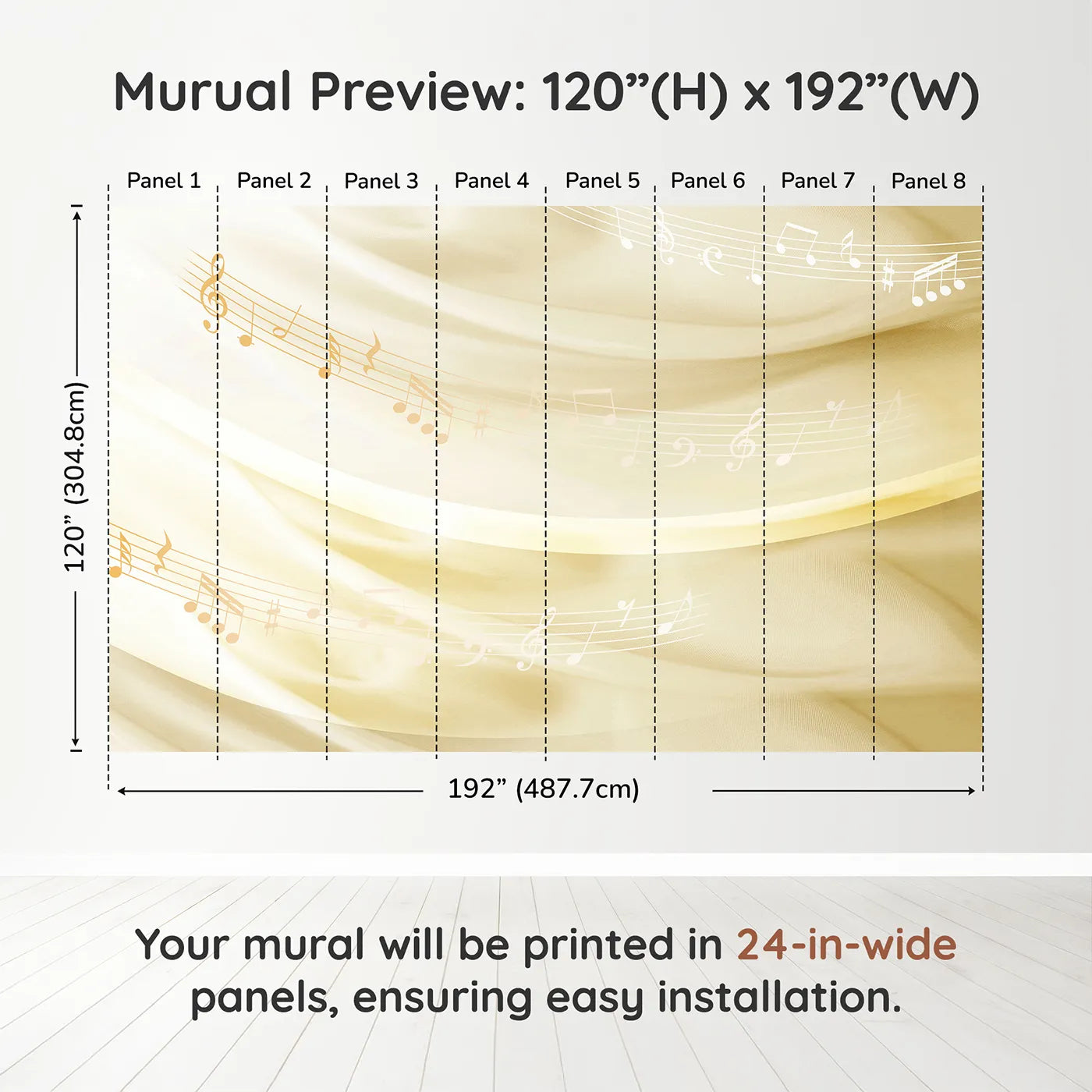 Murual Preview: 120”(H) x 192”(W)

Panel 1 Panel 2 Panel 3 Panel 4 Panel 5 Panel 6 Panel 7 Panel 8

120” (304.8cm)

192” (487.7cm)

Your mural will be printed in 24-in-wide panels, ensuring easy installation.